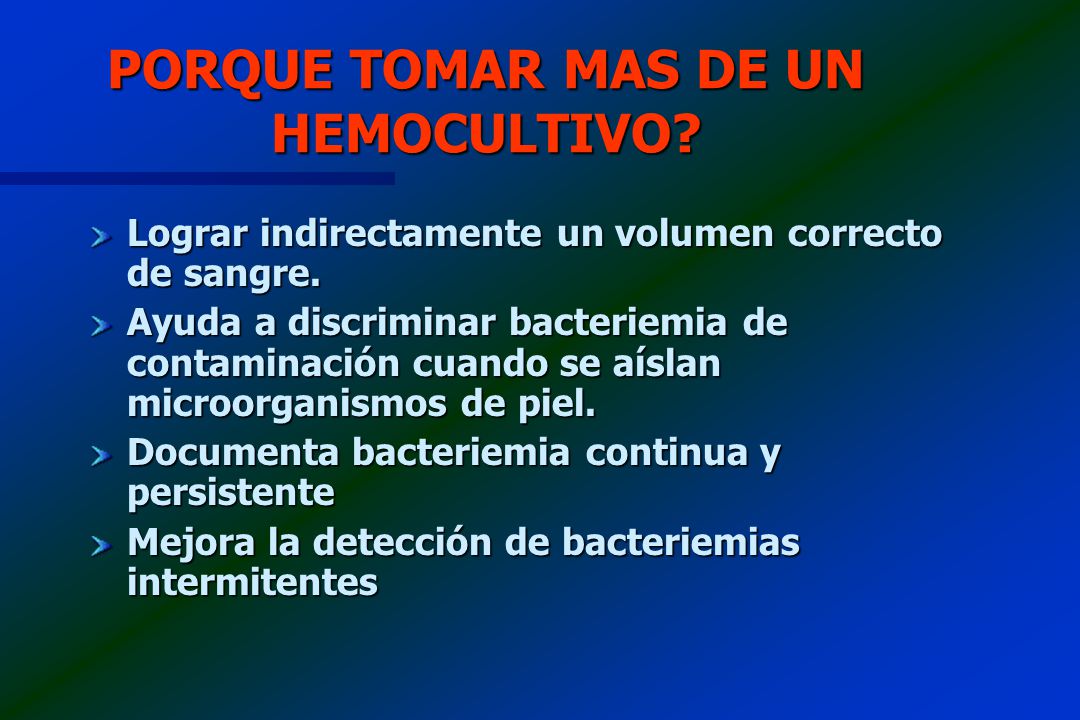 PORQUE TOMAR MAS DE UN HEMOCULTIVO?

Lograr indirectamente un volumen correcto de sangre.

Ayuda a discriminar bacteriemia de contaminación cuando se aíslan microorganismos de piel.

Documenta bacteriemia continua y persistente

Mejora la detección de bacteriemias intermitentes